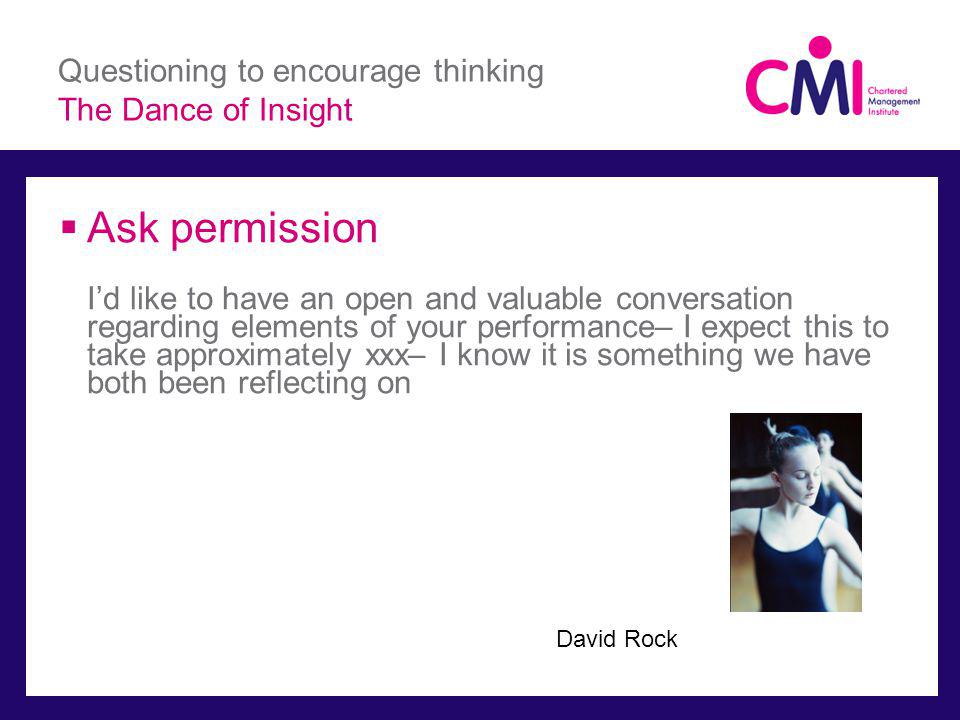 Questioning to encourage thinking
The Dance of Insight

CMI Chartered Management Institute

▪ Ask permission

I'd like to have an open and valuable conversation regarding elements of your performance– I expect this to take approximately xxx– I know it is something we have both been reflecting on

David Rock